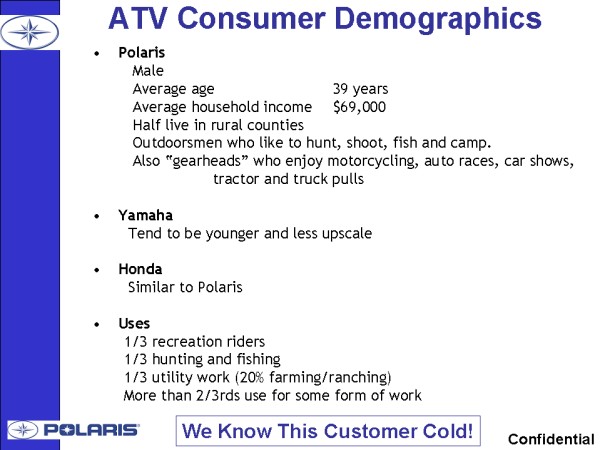 ATV Consumer Demographics

• Polaris
Male
Average age 39 years
Average household income $69,000
Half live in rural counties
Outdoorsmen who like to hunt, shoot, fish and camp.
Also "gearheads" who enjoy motorcycling, auto races, car shows, tractor and truck pulls

• Yamaha
Tend to be younger and less upscale

• Honda
Similar to Polaris

• Uses
1/3 recreation riders
1/3 hunting and fishing
1/3 utility work (20% farming/ranching)
More than 2/3rds use for some form of work

POLARIS

We Know This Customer Cold!

Confidential